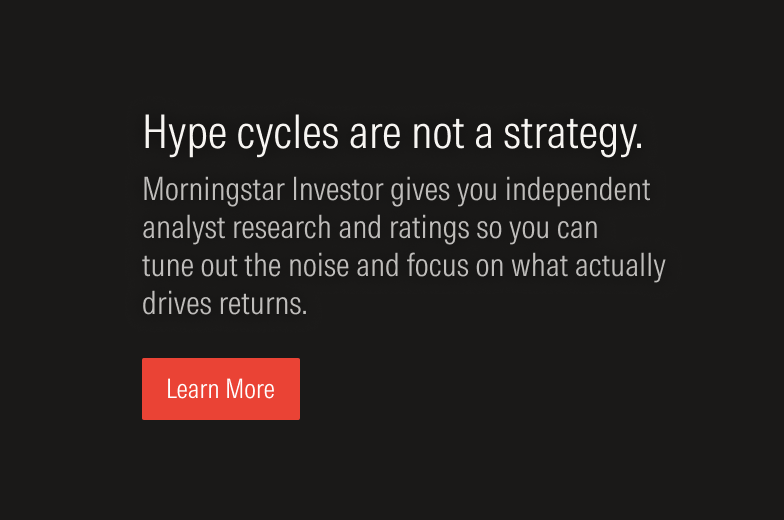 Hype cycles are not a strategy.

Morningstar Investor gives you independent analyst research and ratings so you can tune out the noise and focus on what actually drives returns.

Learn More